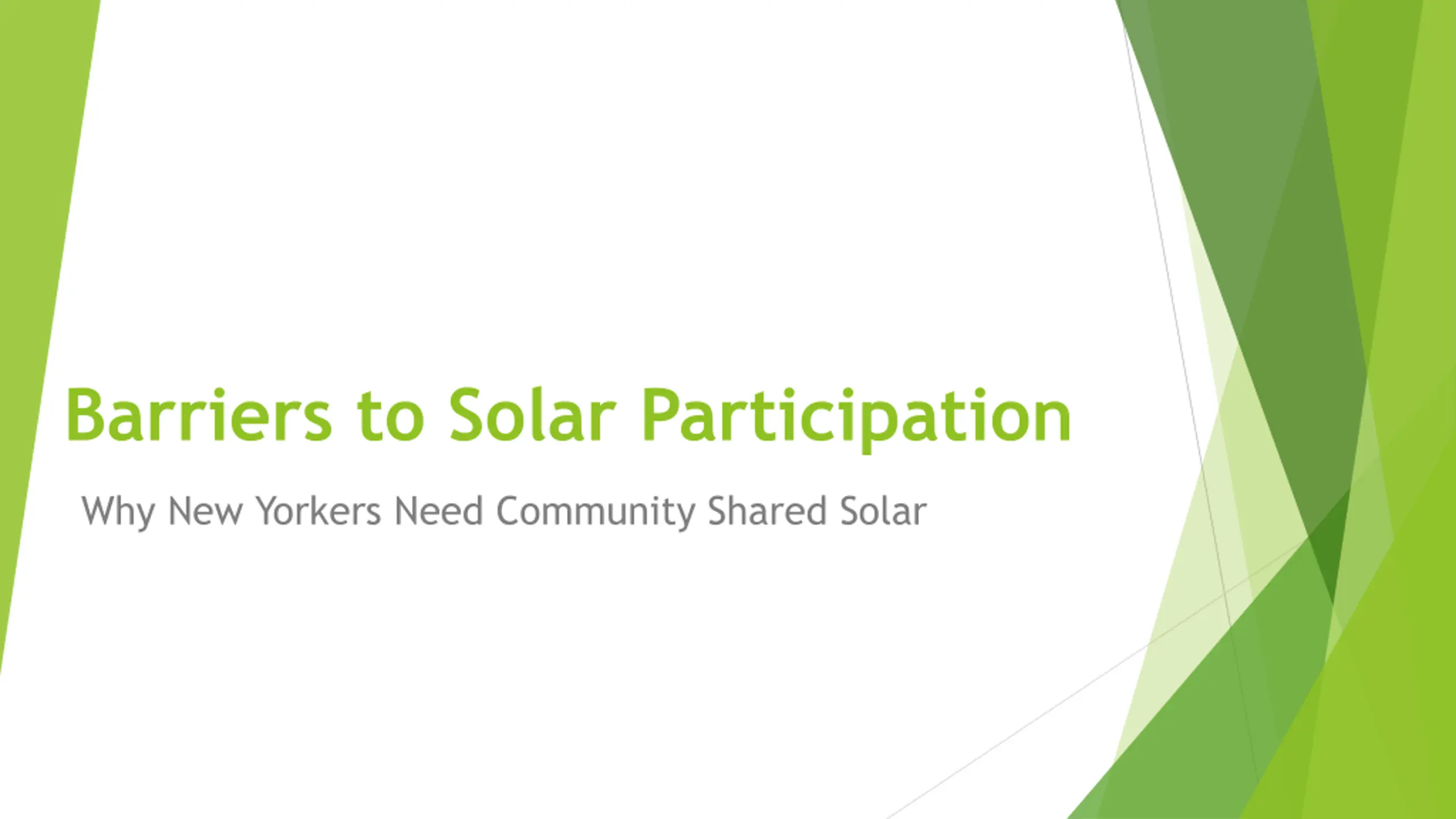 Barriers to Solar Participation

Why New Yorkers Need Community Shared Solar